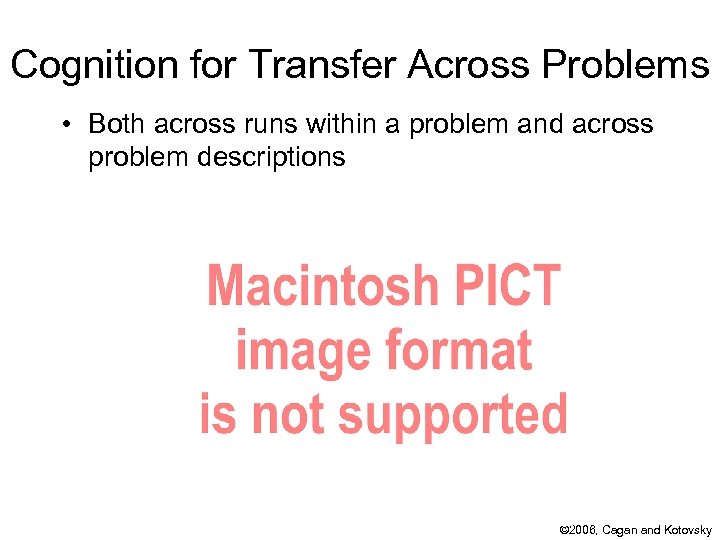 Cognition for Transfer Across Problems

• Both across runs within a problem and across problem descriptions

Macintosh PICT image format is not supported

©2006, Cagan and Kotovsky